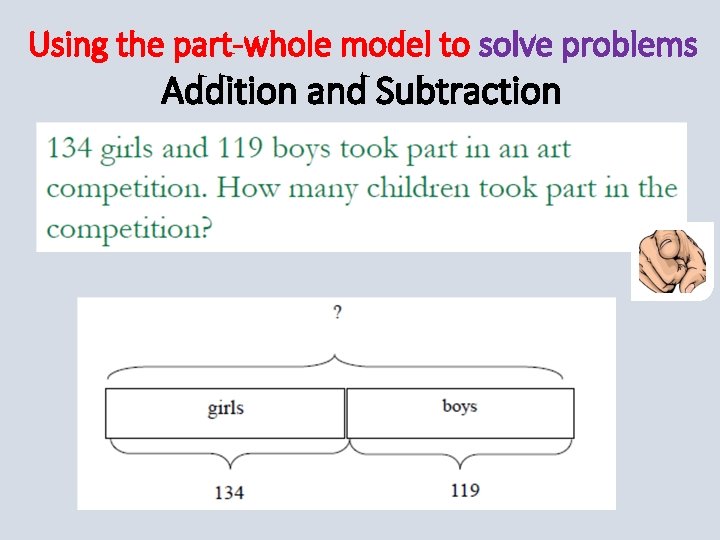 Using the part-whole model to solve problems
Addition and Subtraction

134 girls and 119 boys took part in an art competition. How many children took part in the competition?

?

girls

boys

134

119